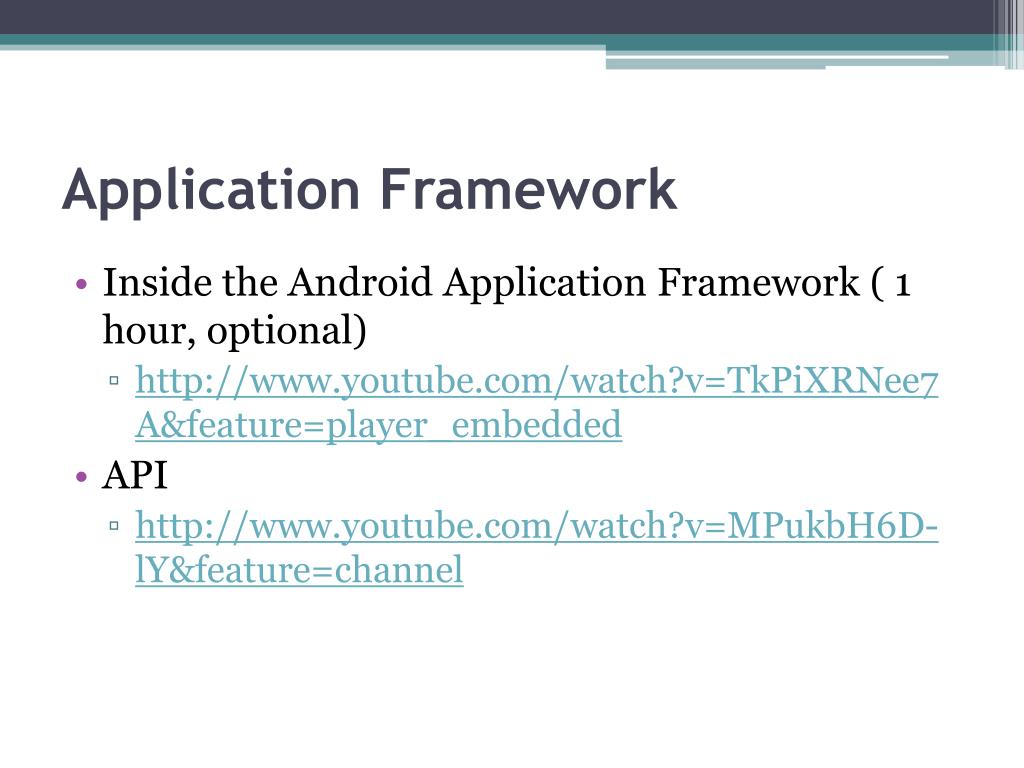 Application Framework

• Inside the Android Application Framework ( 1 hour, optional)
▫ http://www.youtube.com/watch?v=TkPiXRNee7A&feature=player_embedded
• API
▫ http://www.youtube.com/watch?v=MPukbH6D-lY&feature=channel